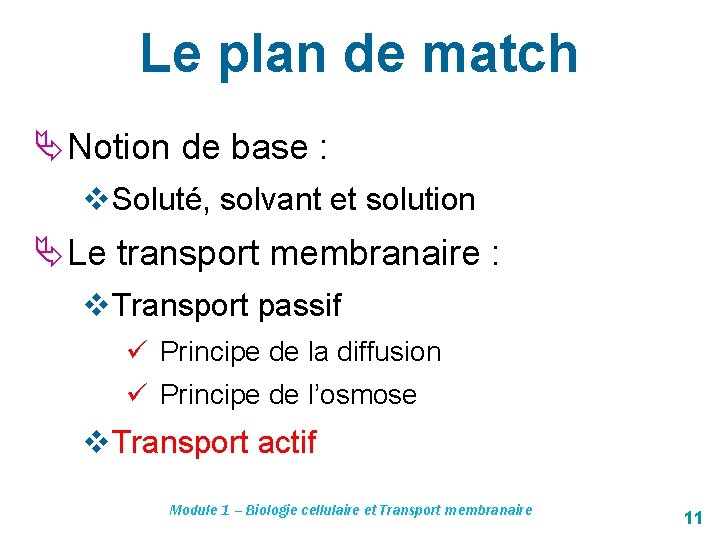 Le plan de match

Notion de base :

Soluté, solvant et solution

Le transport membranaire :

Transport passif

Principe de la diffusion

Principe de l'osmose

Transport actif

Module 1 – Biologie cellulaire et Transport membranaire

11